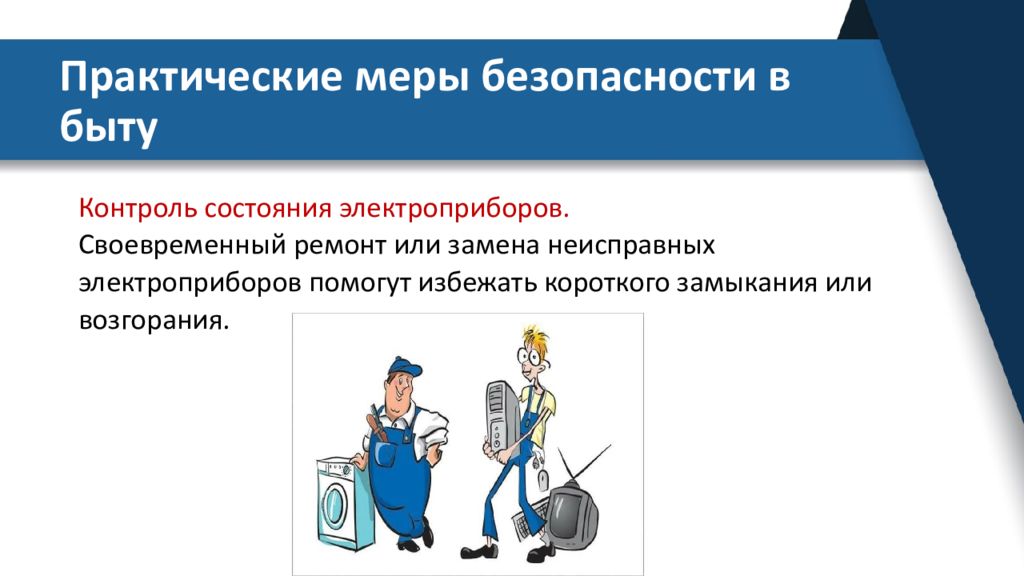 Практические меры безопасности в быту

Контроль состояния электроприборов.
Своевременный ремонт или замена неисправных электроприборов помогут избежать короткого замыкания или возгорания.